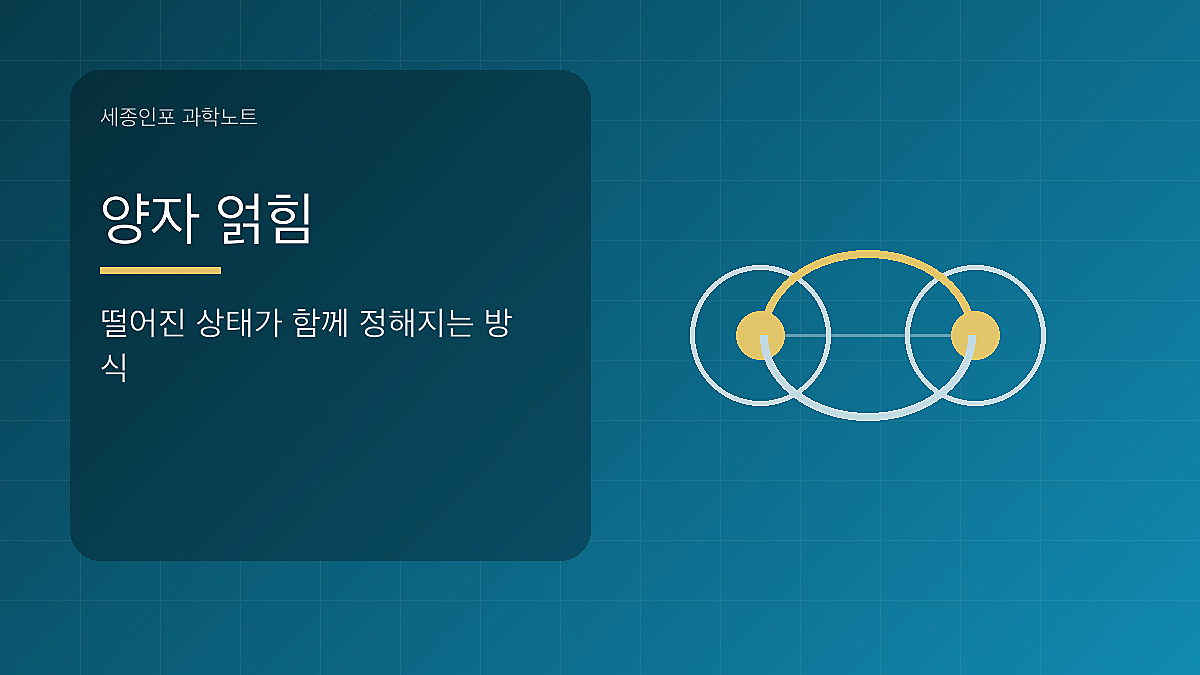 세종인포 과학노트

양자 얽힘

떨어진 상태가 함께 정해지는 방식